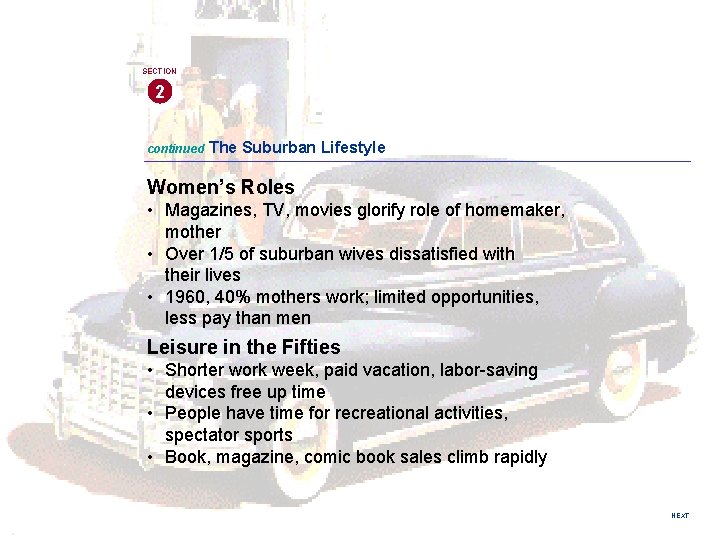 SECTION
2

continued The Suburban Lifestyle

Women's Roles
• Magazines, TV, movies glorify role of homemaker, mother
• Over 1/5 of suburban wives dissatisfied with their lives
• 1960, 40% mothers work; limited opportunities, less pay than men

Leisure in the Fifties
• Shorter work week, paid vacation, labor-saving devices free up time
• People have time for recreational activities, spectator sports
• Book, magazine, comic book sales climb rapidly

NEXT